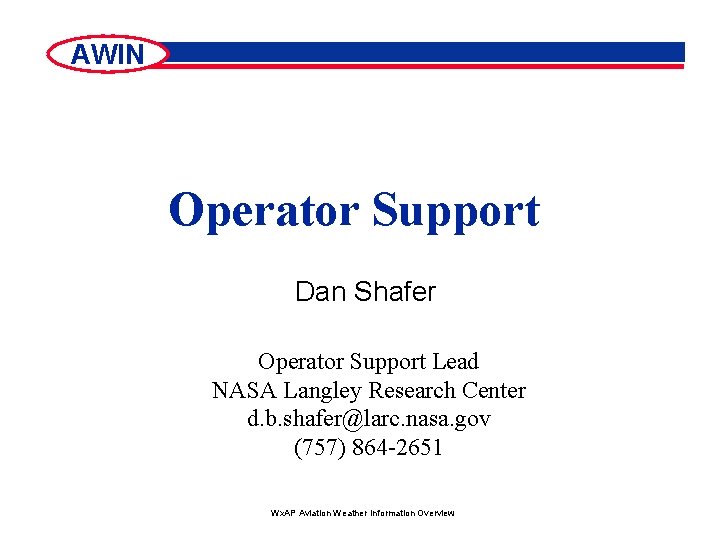 AWIN

Operator Support

Dan Shafer

Operator Support Lead
NASA Langley Research Center
d.b.shafer@larc.nasa.gov
(757) 864-2651

WxAP Aviation Weather Information Overview